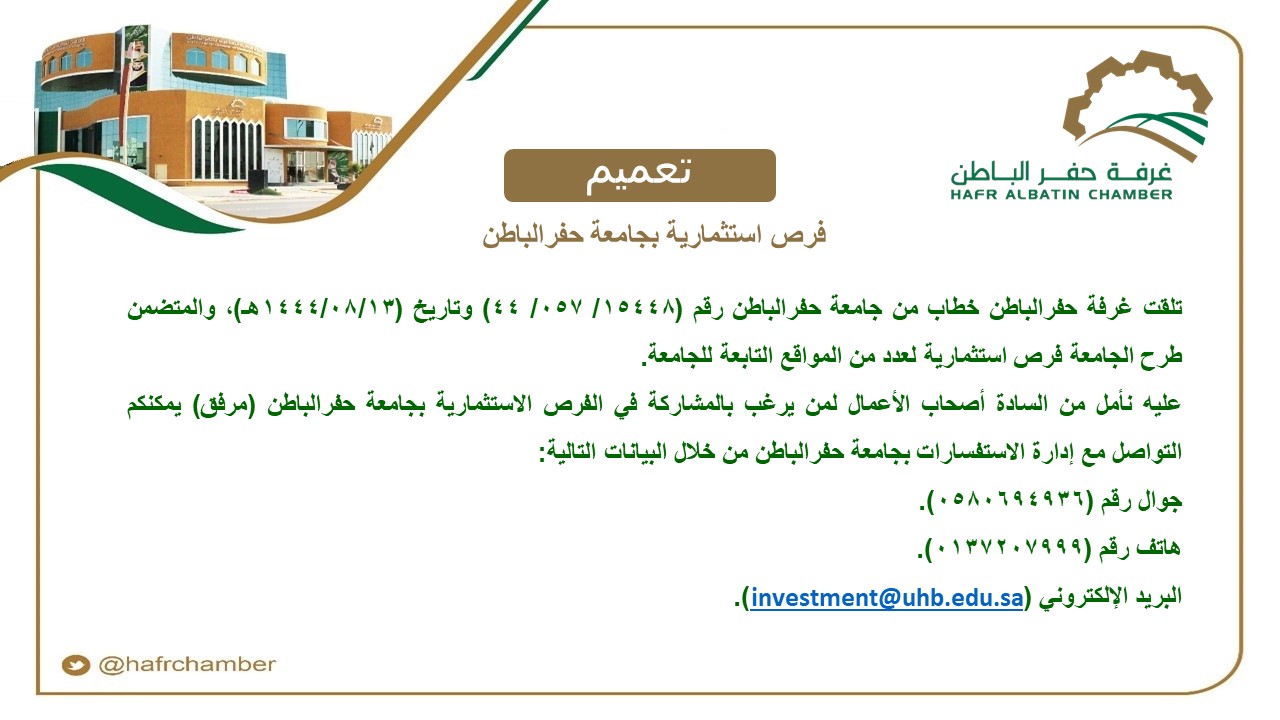 غرفة حفر الباطن
HAFR ALBATIN CHAMBER

تعميم

فرص استثمارية بجامعة حفرالباطن

تلقت غرفة حفرالباطن خطاب من جامعة حفرالباطن رقم (١٥٤٤٨/ ٠٥٧/ ٤٤) وتاريخ (١٤٤٤/٠٨/١٣هـ)، والمتضمن طرح الجامعة فرص استثمارية لعدد من المواقع التابعة للجامعة.

عليه نأمل من السادة أصحاب الأعمال لمن يرغب بالمشاركة في الفرص الاستثمارية بجامعة حفرالباطن (مرفق) يمكنكم التواصل مع إدارة الاستفسارات بجامعة حفرالباطن من خلال البيانات التالية:

جوال رقم (٠٥٨٠٦٩٤٩٣٦).

هاتف رقم (٠١٣٧٢٠٧٩٩٩).

البريد الإلكتروني (investment@uhb.edu.sa).

@hafrchamber